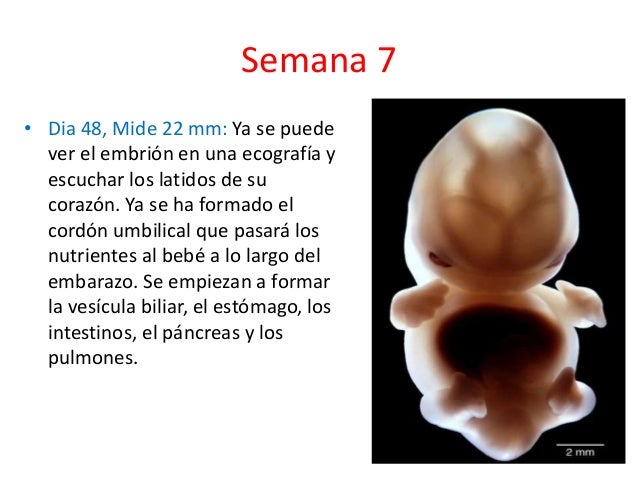 Semana 7

• Dia 48, Mide 22 mm: Ya se puede ver el embrión en una ecografía y escuchar los latidos de su corazón. Ya se ha formado el cordón umbilical que pasará los nutrientes al bebé a lo largo del embarazo. Se empiezan a formar la vesícula biliar, el estómago, los intestinos, el páncreas y los pulmones.

2 mm